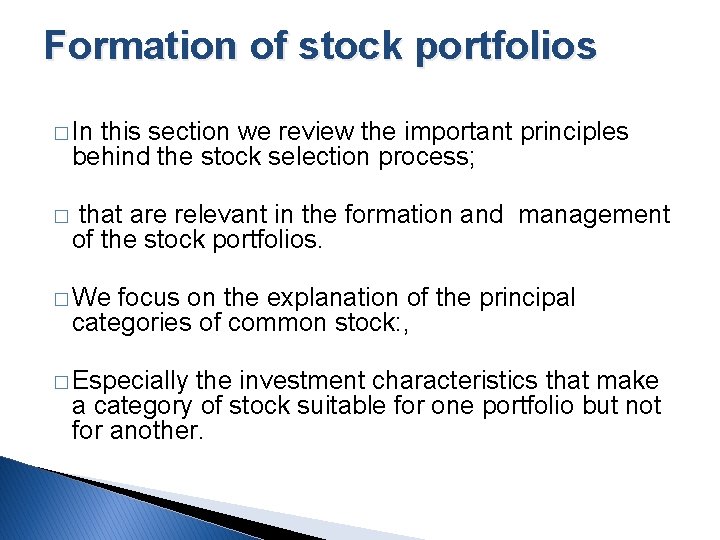 Formation of stock portfolios

□ In this section we review the important principles behind the stock selection process;

□ that are relevant in the formation and management of the stock portfolios.

□ We focus on the explanation of the principal categories of common stock:,

□ Especially the investment characteristics that make a category of stock suitable for one portfolio but not for another.